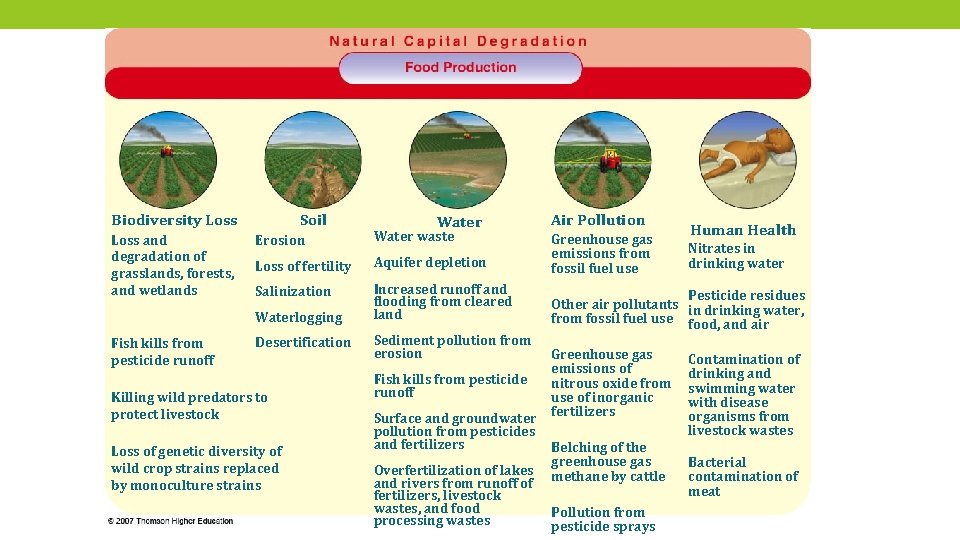 Natural Capital Degradation

Food Production

Biodiversity Loss

Loss and degradation of grasslands, forests, and wetlands

Fish kills from pesticide runoff

Killing wild predators to protect livestock

Loss of genetic diversity of wild crop strains replaced by monoculture strains

Soil

Erosion

Loss of fertility

Salinization

Waterlogging

Desertification

Water

Water waste

Aquifer depletion

Increased runoff and flooding from cleared land

Sediment pollution from erosion

Fish kills from pesticide runoff

Surface and groundwater pollution from pesticides and fertilizers

Overfertilization of lakes and rivers from runoff of fertilizers, livestock wastes, and food processing wastes

Air Pollution

Greenhouse gas emissions from fossil fuel use

Other air pollutants from fossil fuel use

Greenhouse gas emissions of nitrous oxide from use of inorganic fertilizers

Belching of the greenhouse gas methane by cattle

Pollution from pesticide sprays

Human Health

Nitrates in drinking water

Pesticide residues in drinking water, food, and air

Contamination of drinking and swimming water with disease organisms from livestock wastes

Bacterial contamination of meat

© 2007 Thomson Higher Education